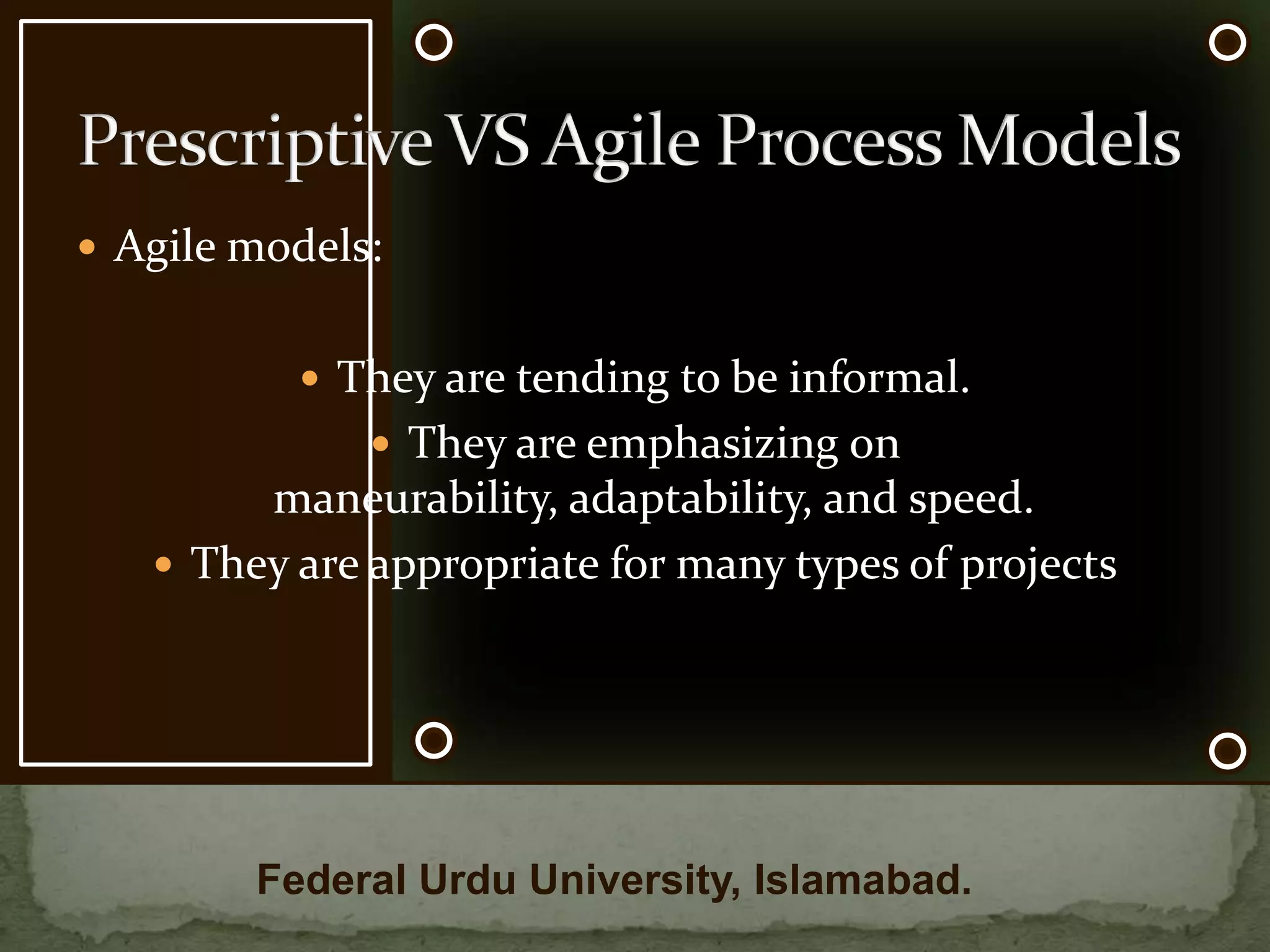 Prescriptive VS Agile Process Models

• Agile models:

• They are tending to be informal.

• They are emphasizing on maneurability, adaptability, and speed.

• They are appropriate for many types of projects

Federal Urdu University, Islamabad.